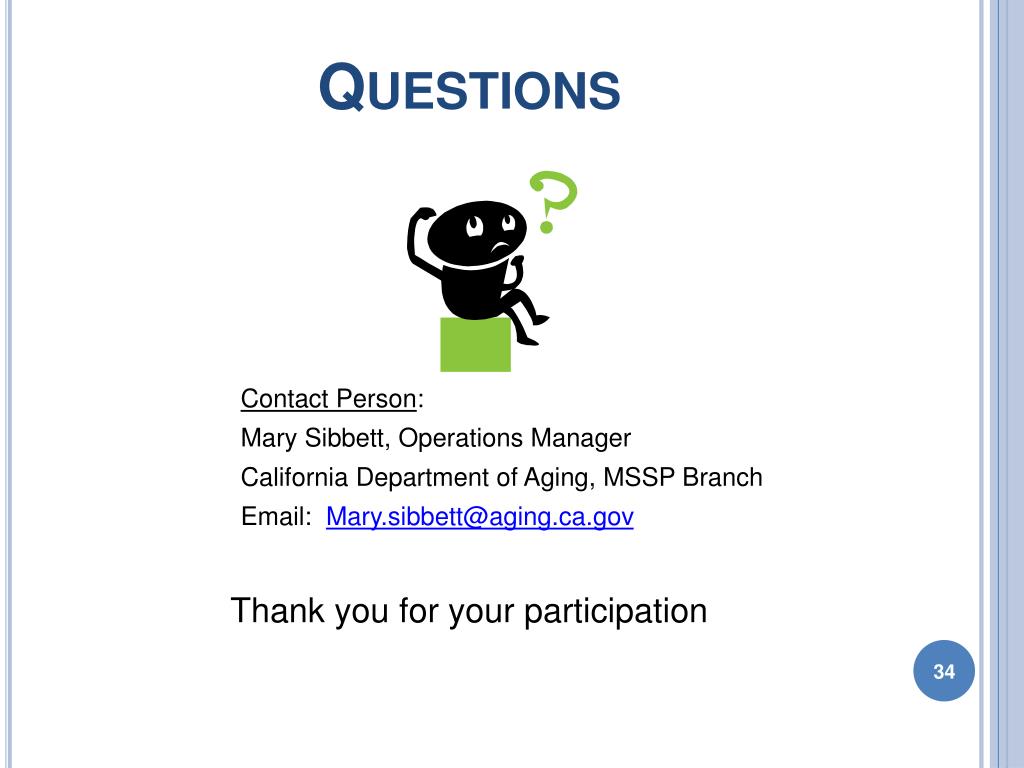 QUESTIONS

?

Contact Person:
Mary Sibbett, Operations Manager
California Department of Aging, MSSP Branch
Email: Mary.sibbett@aging.ca.gov

Thank you for your participation

34